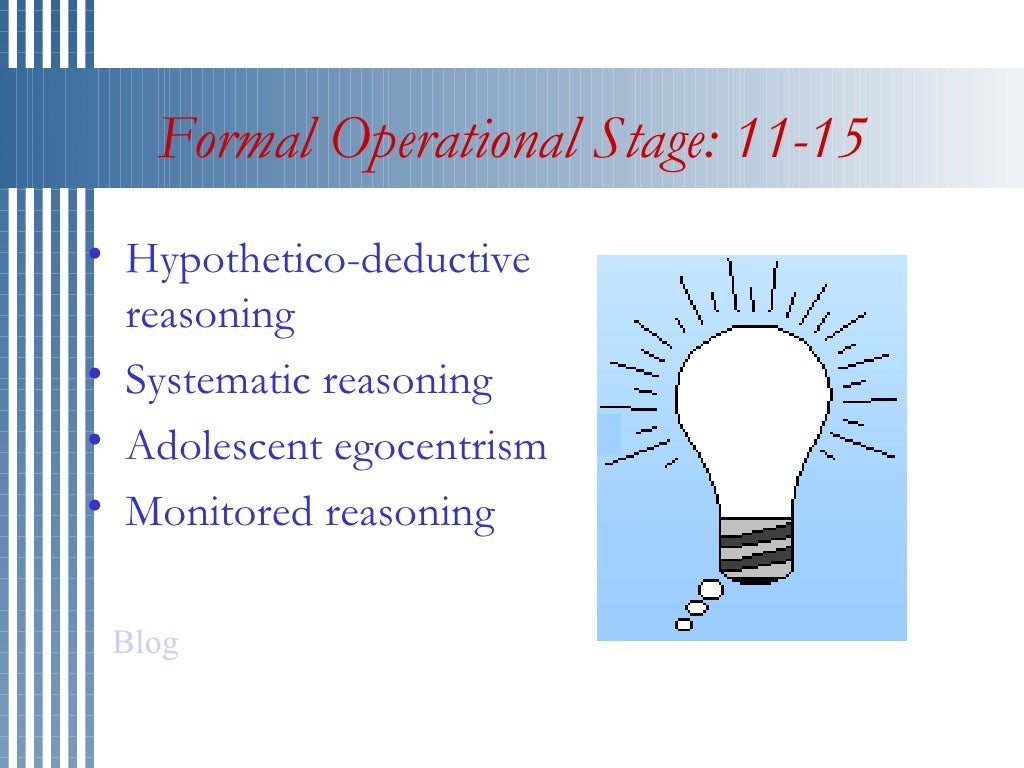 Formal Operational Stage: 11-15

• Hypothetico-deductive reasoning
• Systematic reasoning
• Adolescent egocentrism
• Monitored reasoning

Blog